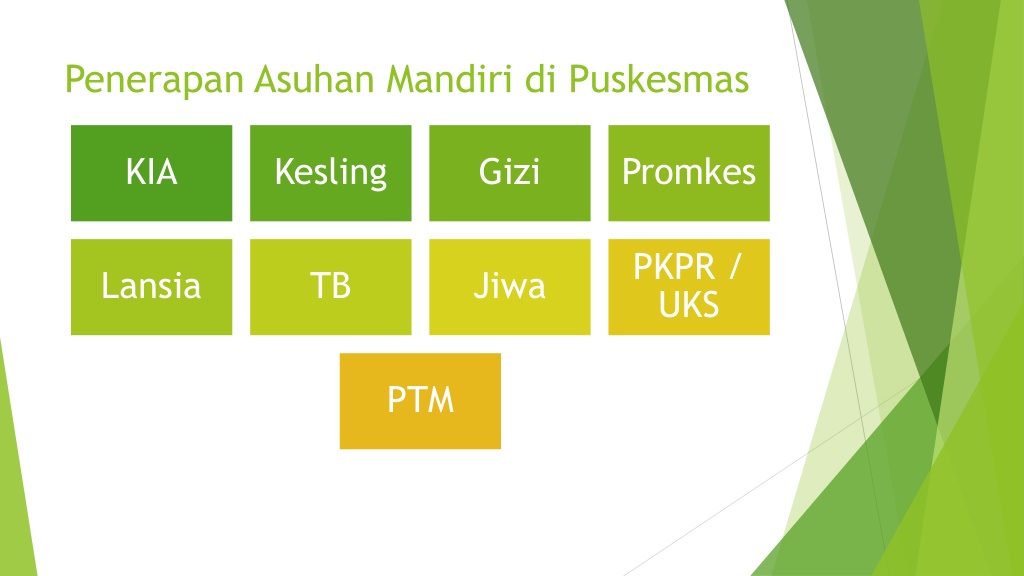 Penerapan Asuhan Mandiri di Puskesmas

KIA

Kesling

Gizi

Promkes

Lansia

TB

Jiwa

PKPR / UKS

PTM